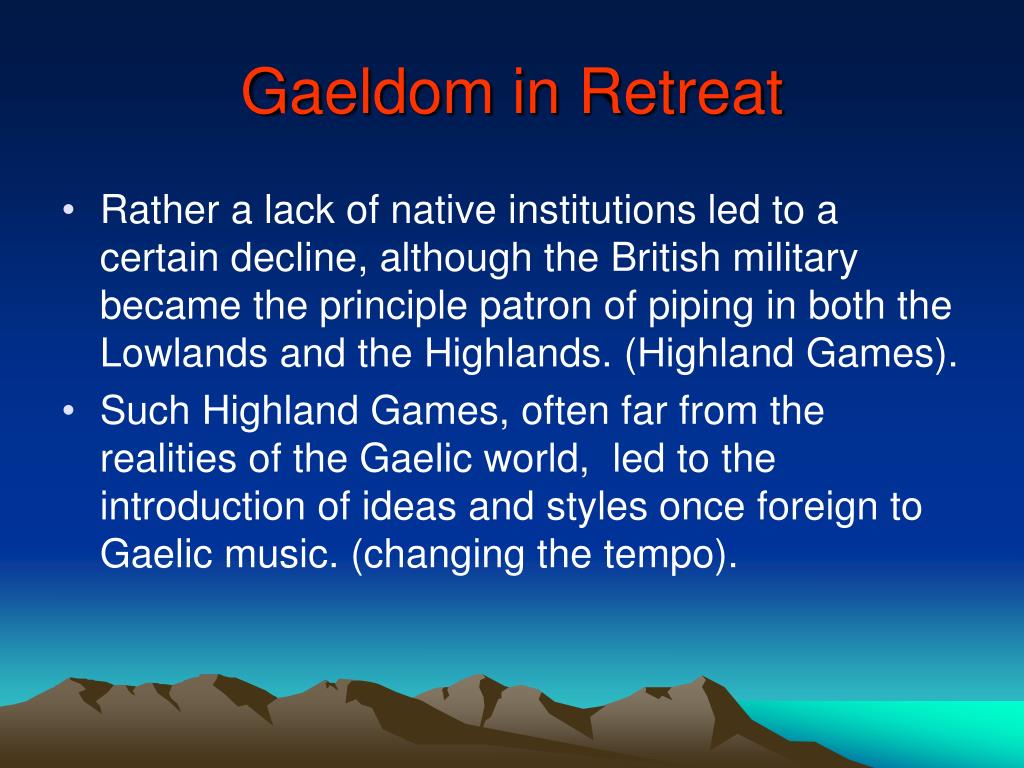 Gaeldom in Retreat

• Rather a lack of native institutions led to a certain decline, although the British military became the principle patron of piping in both the Lowlands and the Highlands. (Highland Games).

• Such Highland Games, often far from the realities of the Gaelic world, led to the introduction of ideas and styles once foreign to Gaelic music. (changing the tempo).